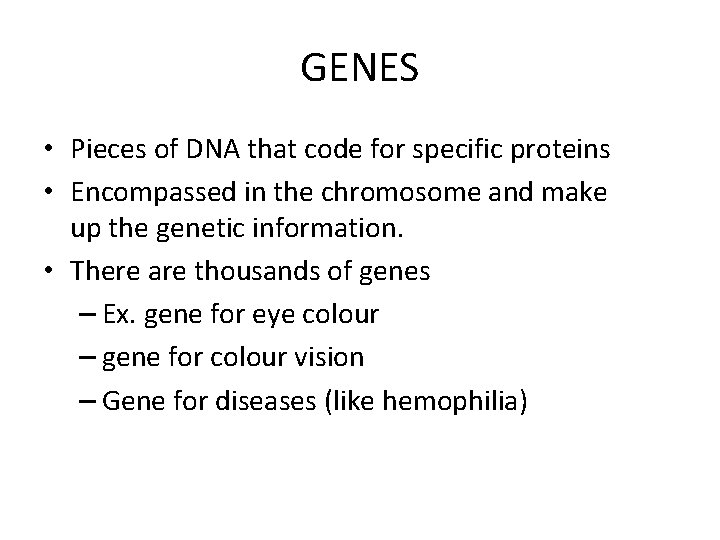 GENES

• Pieces of DNA that code for specific proteins
• Encompassed in the chromosome and make up the genetic information.
• There are thousands of genes
– Ex. gene for eye colour
– gene for colour vision
– Gene for diseases (like hemophilia)